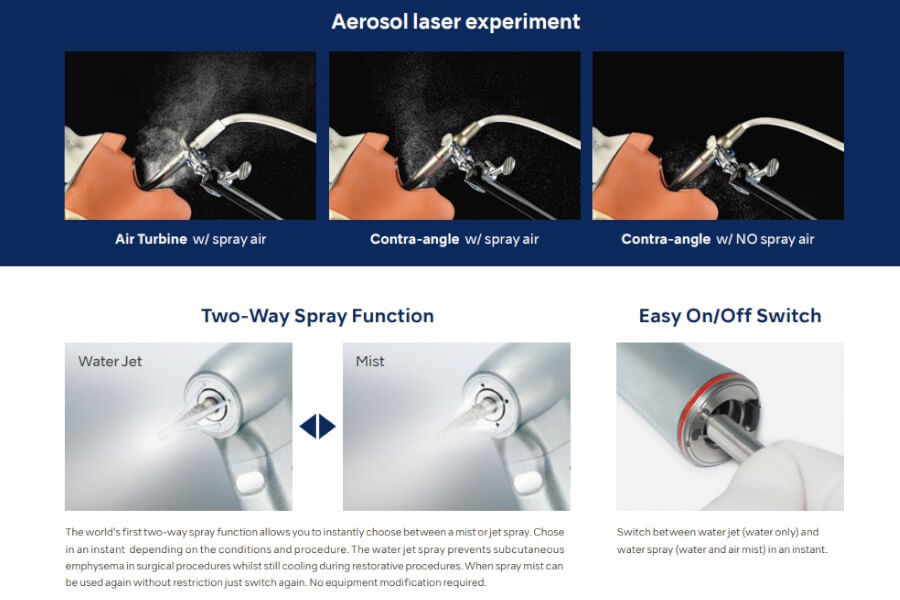 Aerosol laser experiment

Air Turbine w/ spray air

Contra-angle w/ spray air

Contra-angle w/ NO spray air

Two-Way Spray Function

Water Jet

Mist

The world's first two-way spray function allows you to instantly choose between a mist or jet spray. Chose in an instant depending on the conditions and procedure. The water jet spray prevents subcutaneous emphysema in surgical procedures whilst still cooling during restorative procedures. When spray mist can be used again without restriction just switch again. No equipment modification required.

Easy On/Off Switch

Switch between water jet (water only) and water spray (water and air mist) in an instant.